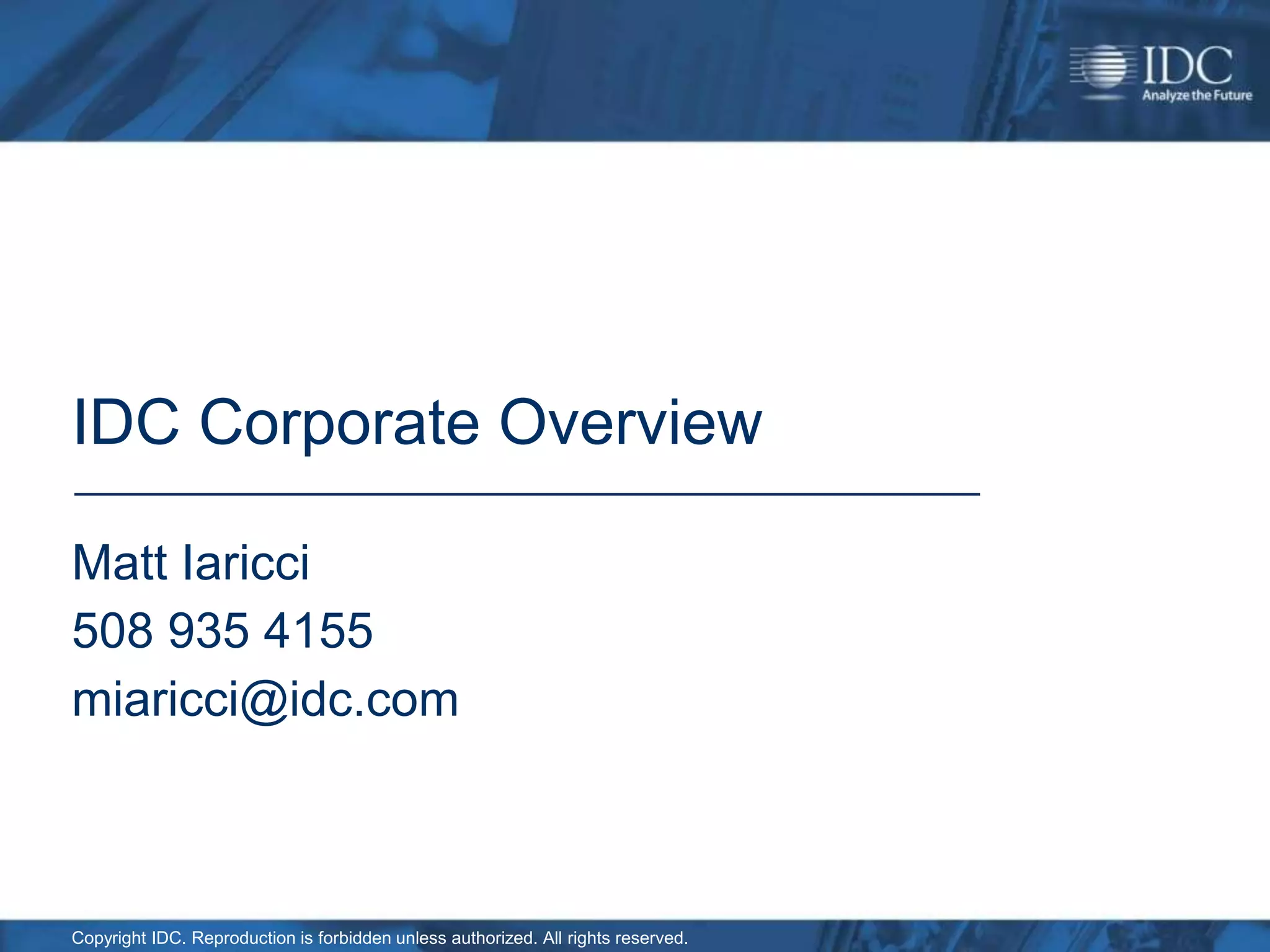 IDC
Analyze the Future

IDC Corporate Overview

Matt Iaricci
508 935 4155
miaricci@idc.com

Copyright IDC. Reproduction is forbidden unless authorized. All rights reserved.